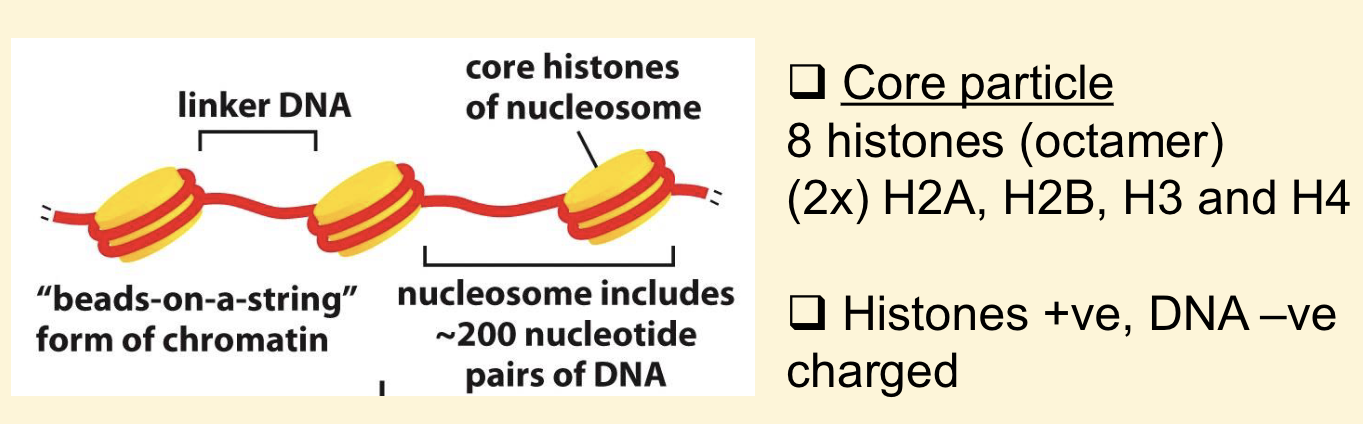 linker DNA

core histones of nucleosome

"beads-on-a-string" form of chromatin

nucleosome includes ~200 nucleotide pairs of DNA

❑ Core particle
8 histones (octamer)
(2x) H2A, H2B, H3 and H4

❑ Histones +ve, DNA –ve charged